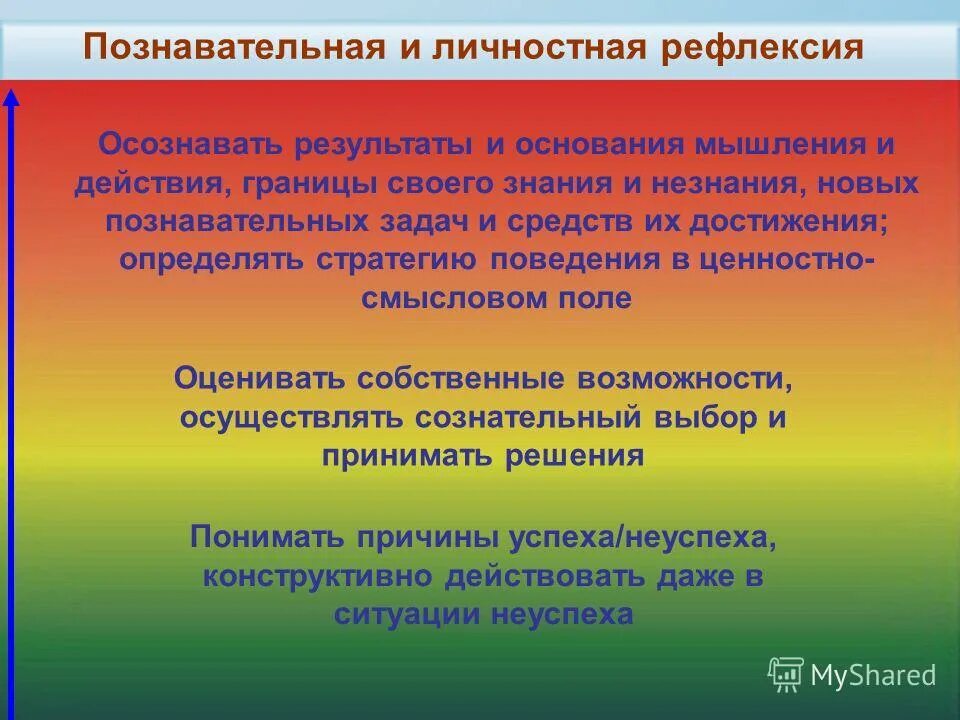 Познавательная и личностная рефлексия

Осознавать результаты и основания мышления и действия, границы своего знания и незнания, новых познавательных задач и средств их достижения; определять стратегию поведения в ценностно-смысловом поле

Оценивать собственные возможности, осуществлять сознательный выбор и принимать решения

Понимать причины успеха/неуспеха, конструктивно действовать даже в ситуации неуспеха

MyShared